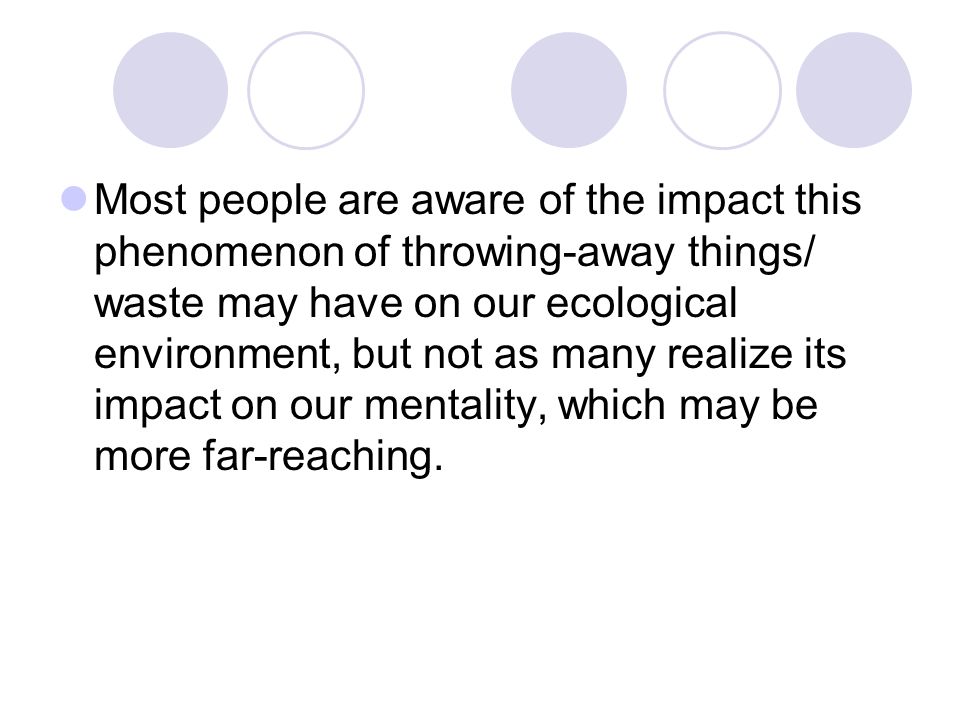 Most people are aware of the impact this phenomenon of throwing-away things/ waste may have on our ecological environment, but not as many realize its impact on our mentality, which may be more far-reaching.